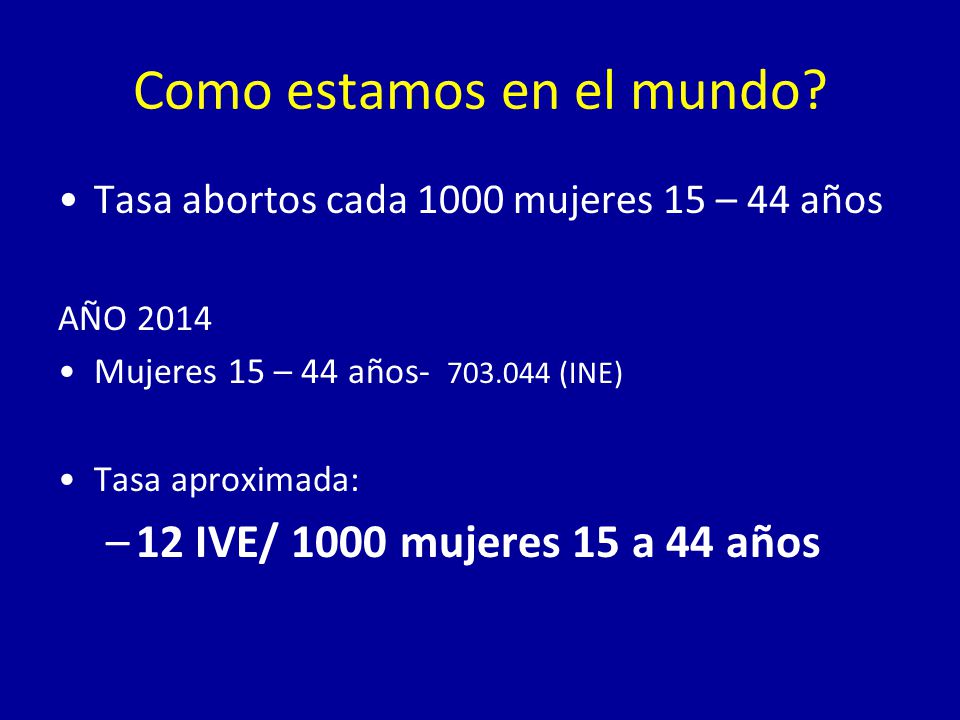 Como estamos en el mundo?

• Tasa abortos cada 1000 mujeres 15 – 44 años

AÑO 2014

• Mujeres 15 – 44 años- 703.044 (INE)

• Tasa aproximada:

– 12 IVE/ 1000 mujeres 15 a 44 años